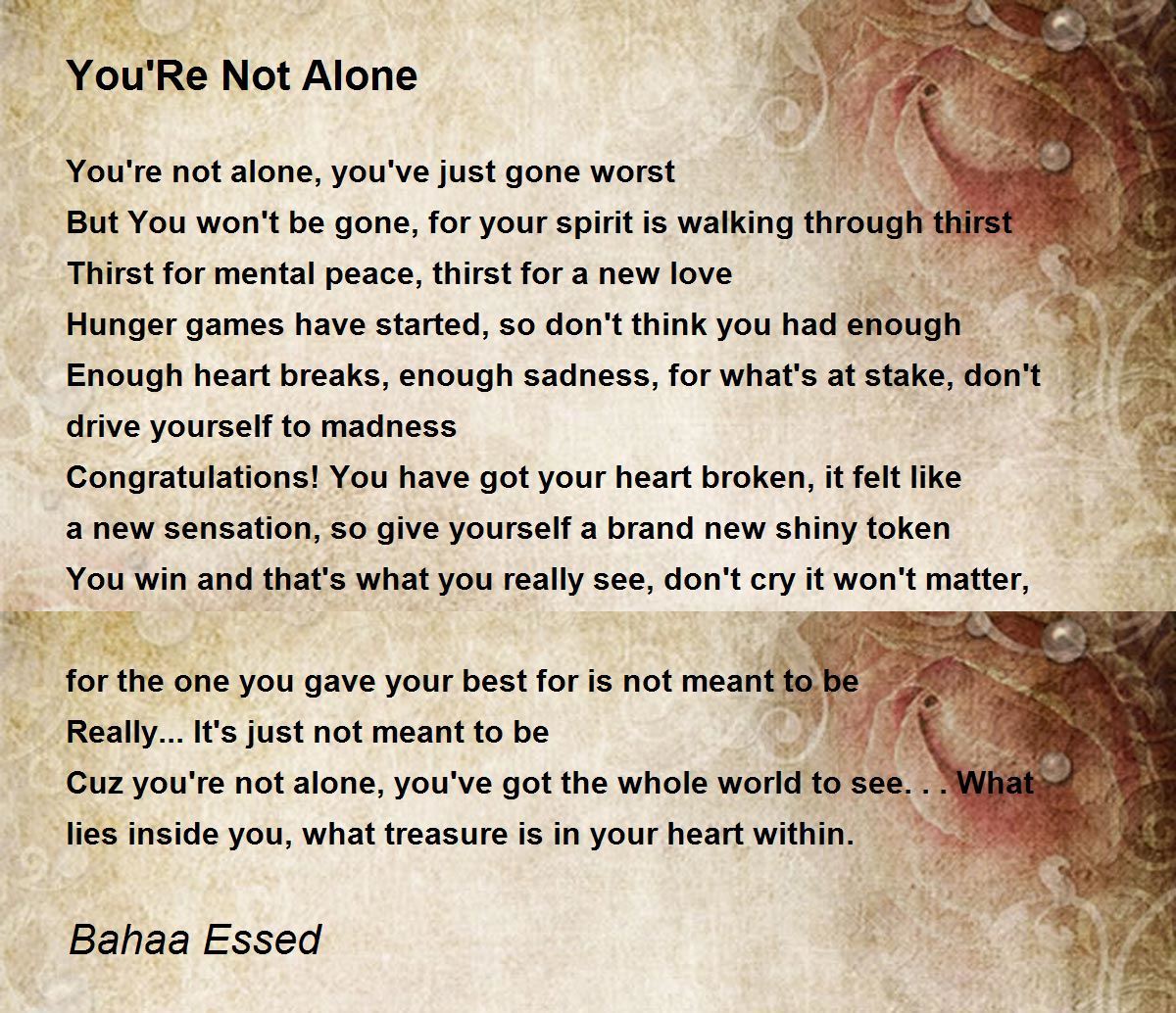 You'Re Not Alone

You're not alone, you've just gone worst
But You won't be gone, for your spirit is walking through thirst
Thirst for mental peace, thirst for a new love
Hunger games have started, so don't think you had enough
Enough heart breaks, enough sadness, for what's at stake, don't drive yourself to madness
Congratulations! You have got your heart broken, it felt like a new sensation, so give yourself a brand new shiny token
You win and that's what you really see, don't cry it won't matter,

for the one you gave your best for is not meant to be
Really... It's just not meant to be
Cuz you're not alone, you've got the whole world to see. . . What lies inside you, what treasure is in your heart within.

Bahaa Essed